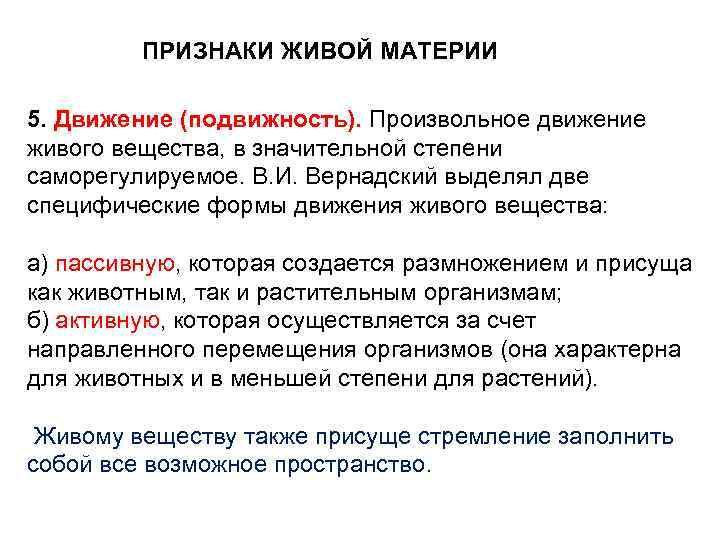 ПРИЗНАКИ ЖИВОЙ МАТЕРИИ

5. Движение (подвижность). Произвольное движение живого вещества, в значительной степени саморегулируемое. В.И. Вернадский выделял две специфические формы движения живого вещества:

а) пассивную, которая создается размножением и присуща как животным, так и растительным организмам;
б) активную, которая осуществляется за счет направленного перемещения организмов (она характерна для животных и в меньшей степени для растений).

Живому веществу также присуще стремление заполнить собой все возможное пространство.